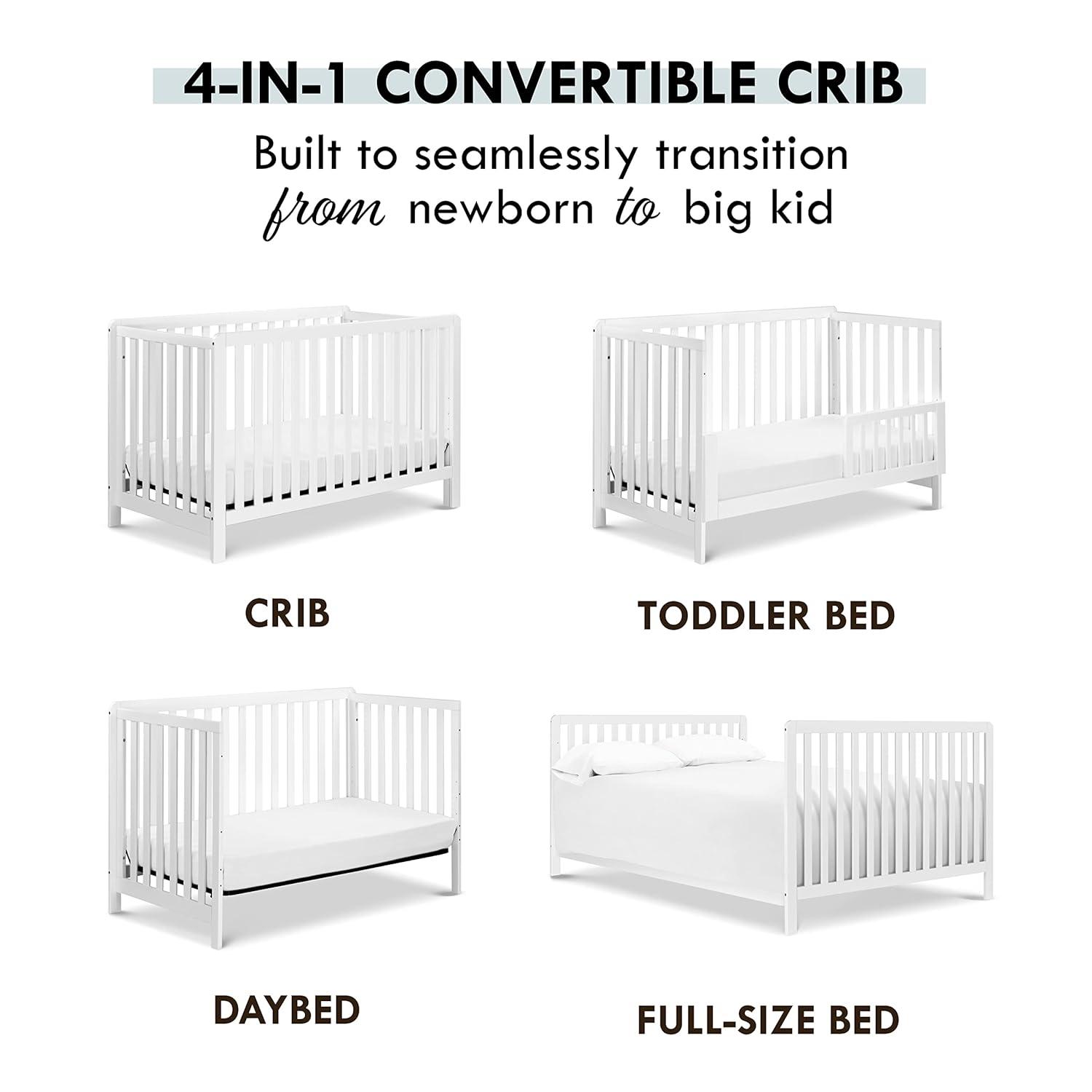 4-IN-1 CONVERTIBLE CRIB

Built to seamlessly transition from newborn to big kid

CRIB

TODDLER BED

DAYBED

FULL-SIZE BED